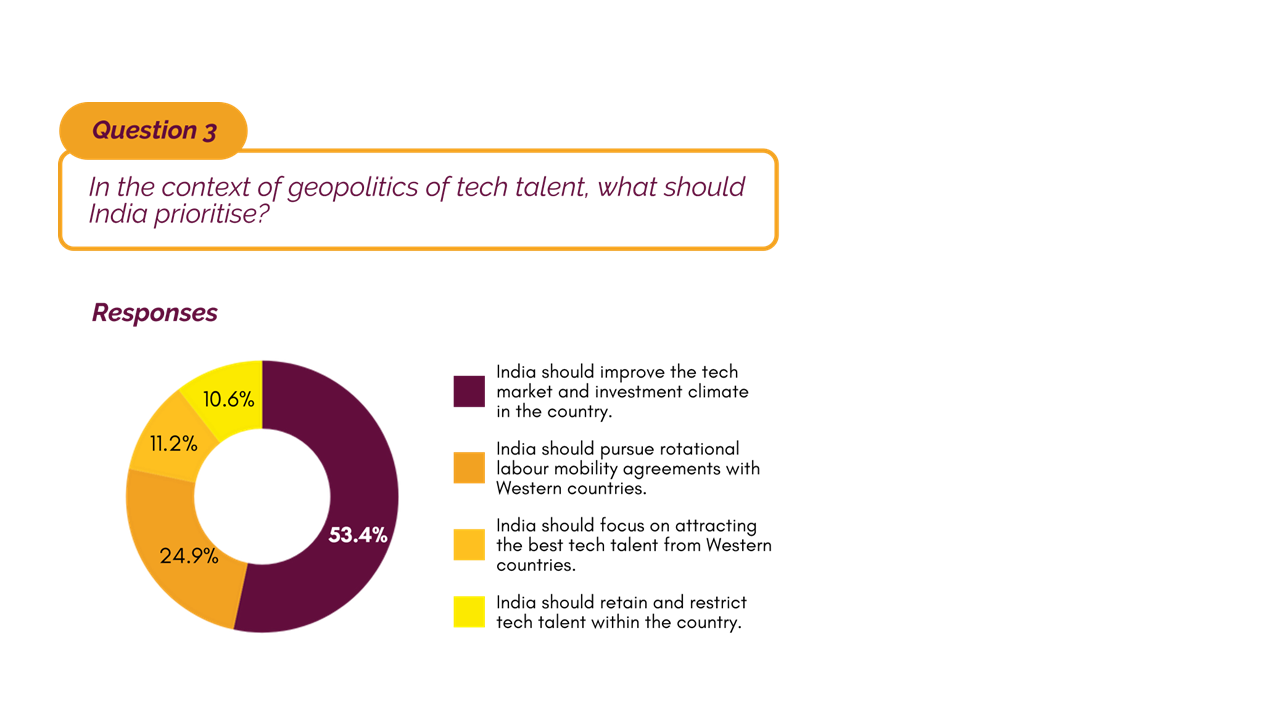 Question 3

In the context of geopolitics of tech talent, what should India prioritise?

Responses

10.6%
11.2%
24.9%
53.4%

India should improve the tech market and investment climate in the country.

India should pursue rotational labour mobility agreements with Western countries.

India should focus on attracting the best tech talent from Western countries.

India should retain and restrict tech talent within the country.